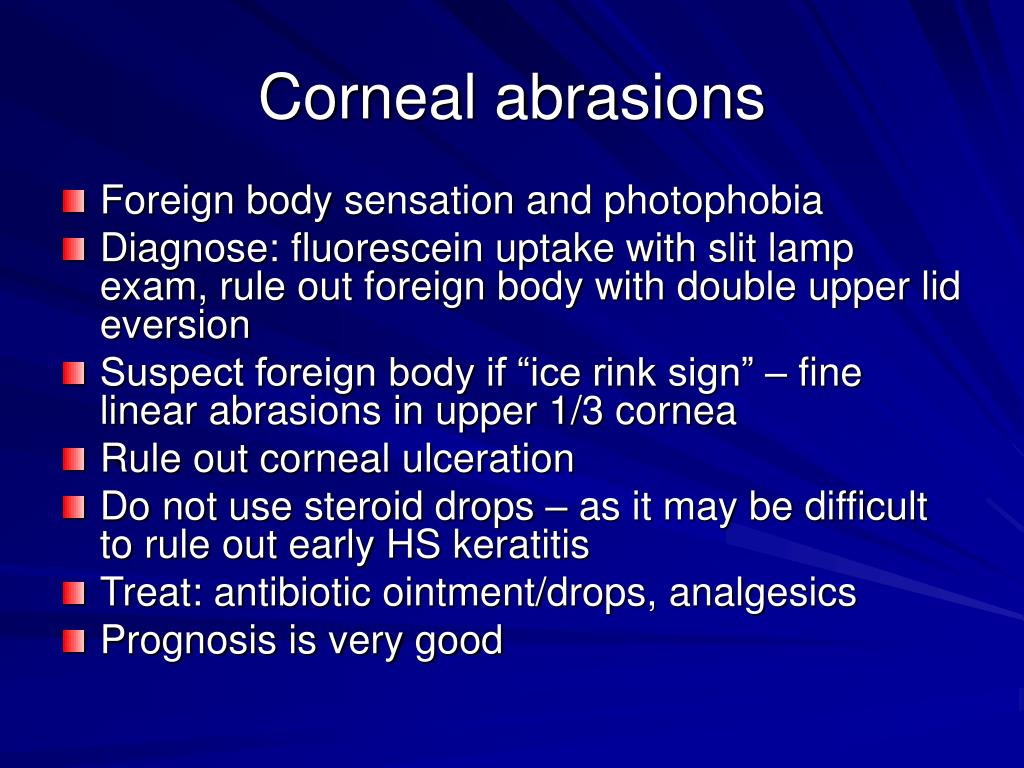 Corneal abrasions

Foreign body sensation and photophobia
Diagnose: fluorescein uptake with slit lamp exam, rule out foreign body with double upper lid eversion
Suspect foreign body if “ice rink sign” – fine linear abrasions in upper 1/3 cornea
Rule out corneal ulceration
Do not use steroid drops – as it may be difficult to rule out early HS keratitis
Treat: antibiotic ointment/drops, analgesics
Prognosis is very good